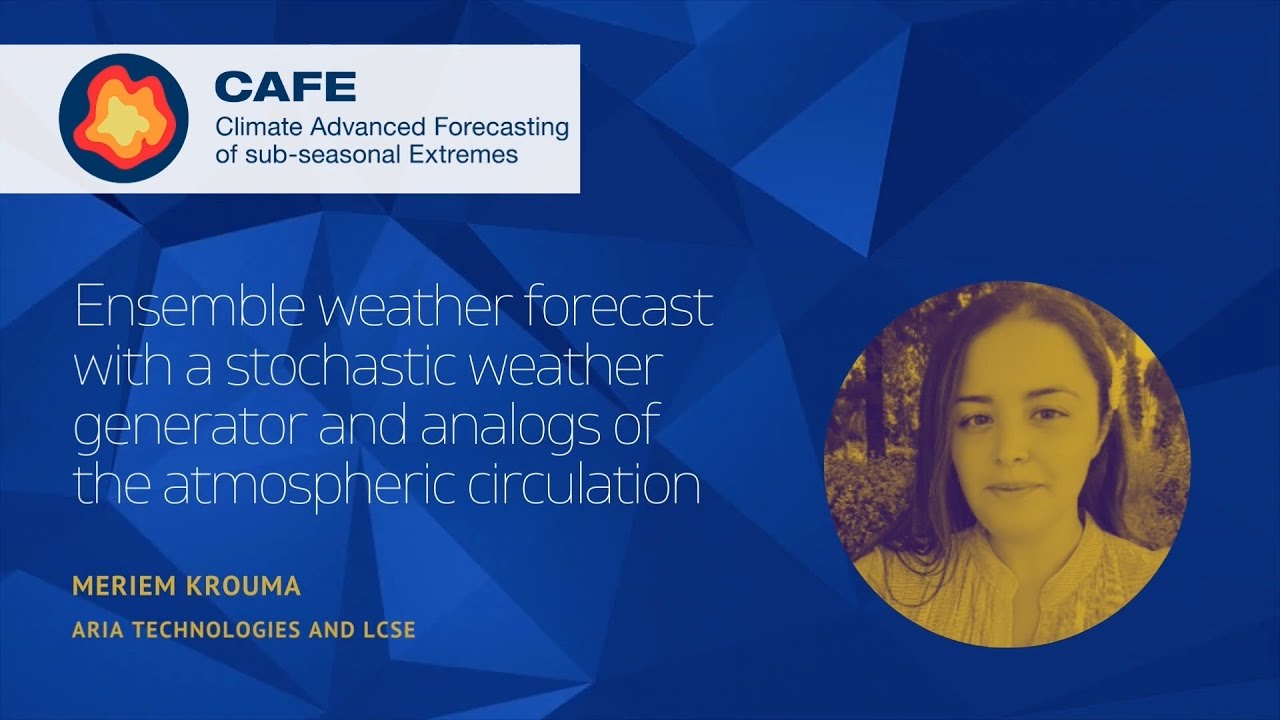 CAFE
Climate Advanced Forecasting of sub-seasonal Extremes

Ensemble weather forecast with a stochastic weather generator and analogs of the atmospheric circulation

MERIEM KROUMA

ARIA TECHNOLOGIES AND LCSE